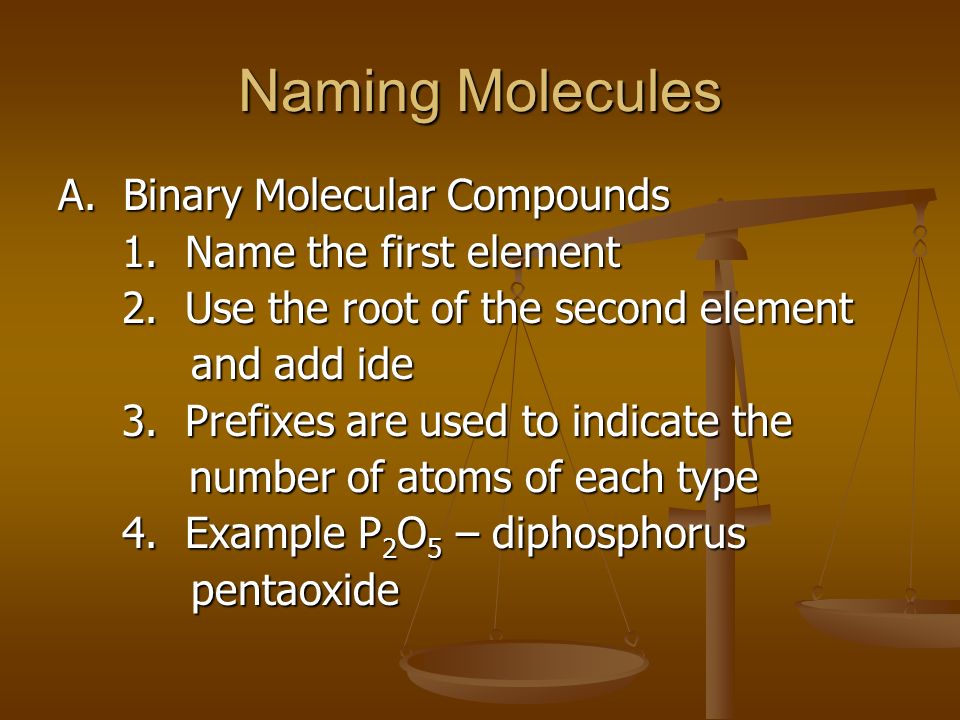 Naming Molecules

A. Binary Molecular Compounds
1. Name the first element
2. Use the root of the second element and add ide
3. Prefixes are used to indicate the number of atoms of each type
4. Example $P_2O_5$ – diphosphorus pentaoxide